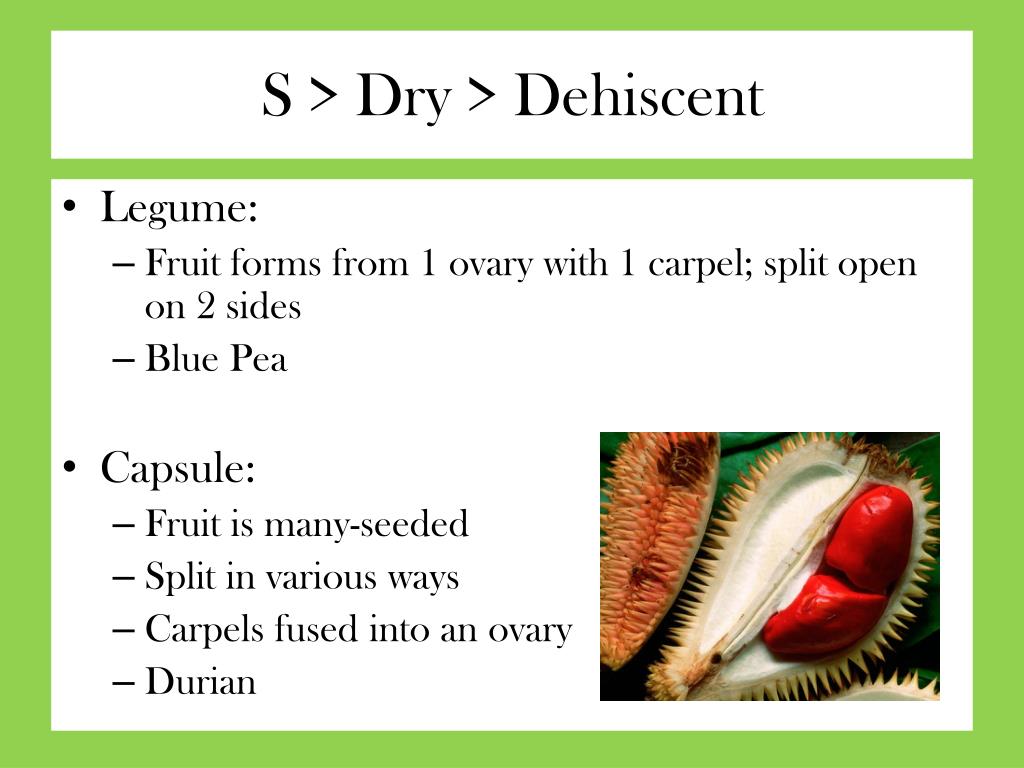 S > Dry > Dehiscent

• Legume:
– Fruit forms from 1 ovary with 1 carpel; split open on 2 sides
– Blue Pea

• Capsule:
– Fruit is many-seeded
– Split in various ways
– Carpels fused into an ovary
– Durian